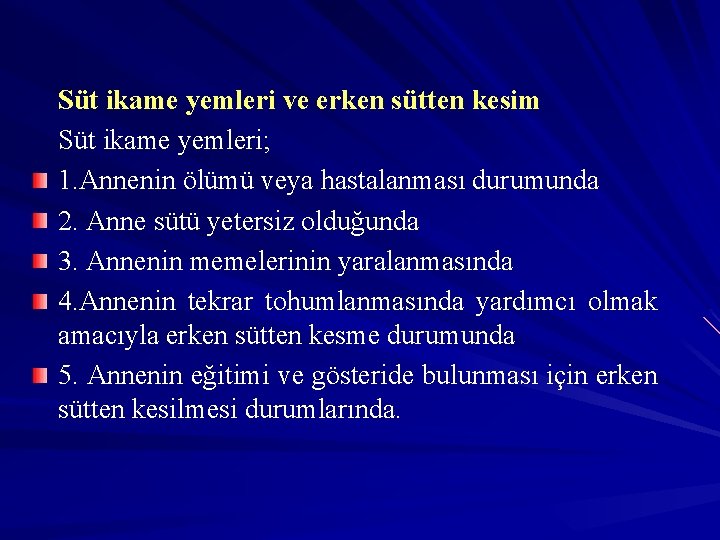 Süt ikame yemleri ve erken sütten kesim

Süt ikame yemleri;

1.Annenin ölümü veya hastalanması durumunda

2. Anne sütü yetersiz olduğunda

3. Annenin memelerinin yaralanmasında

4.Annenin tekrar tohumlanmasında yardımcı olmak amacıyla erken sütten kesme durumunda

5. Annenin eğitimi ve gösteride bulunması için erken sütten kesilmesi durumlarında.